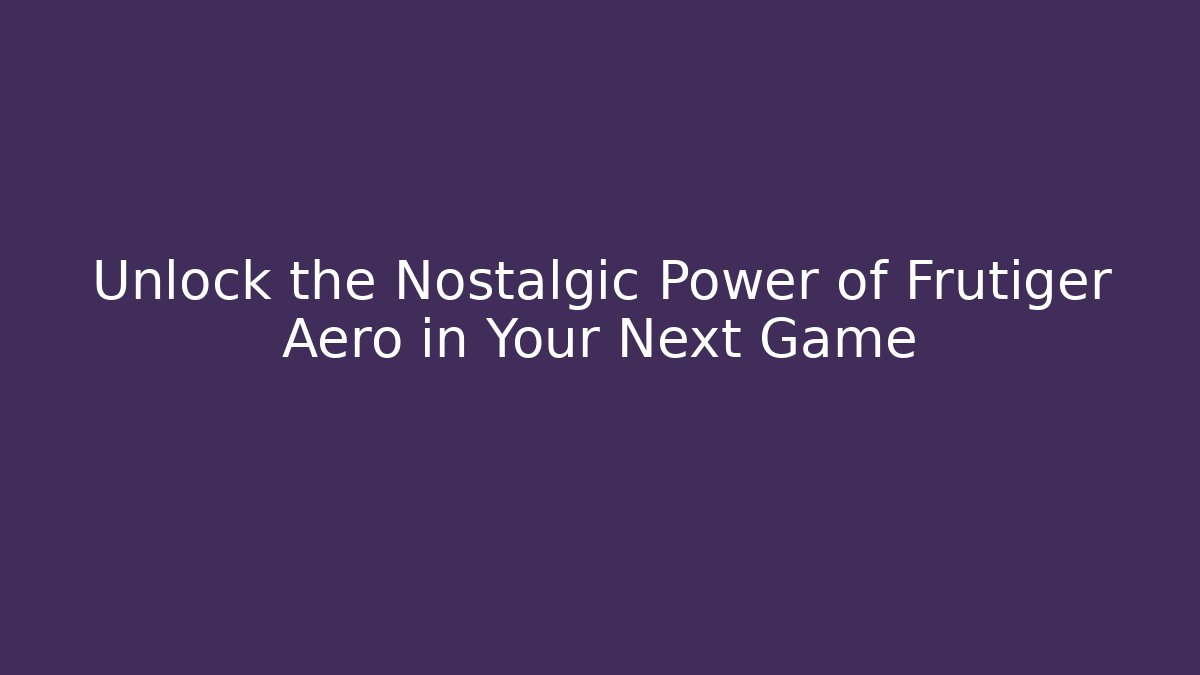 Unlock the Nostalgic Power of Frutiger Aero in Your Next Game